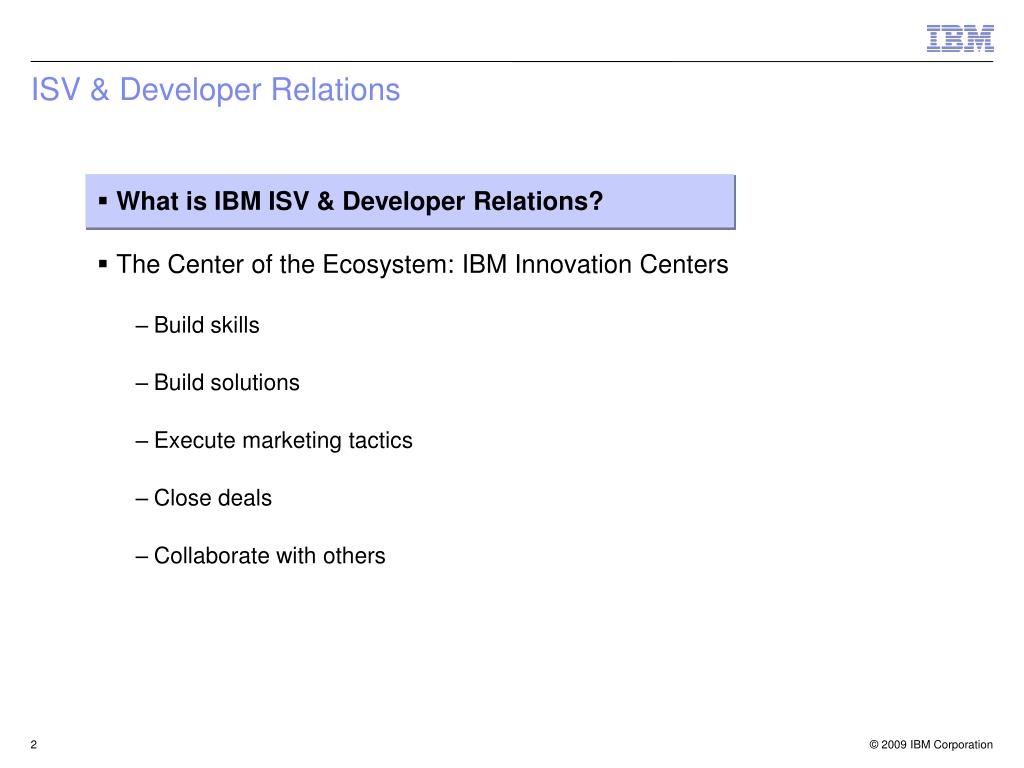 IBM

ISV & Developer Relations

▪ What is IBM ISV & Developer Relations?

▪ The Center of the Ecosystem: IBM Innovation Centers

– Build skills

– Build solutions

– Execute marketing tactics

– Close deals

– Collaborate with others

2

© 2009 IBM Corporation